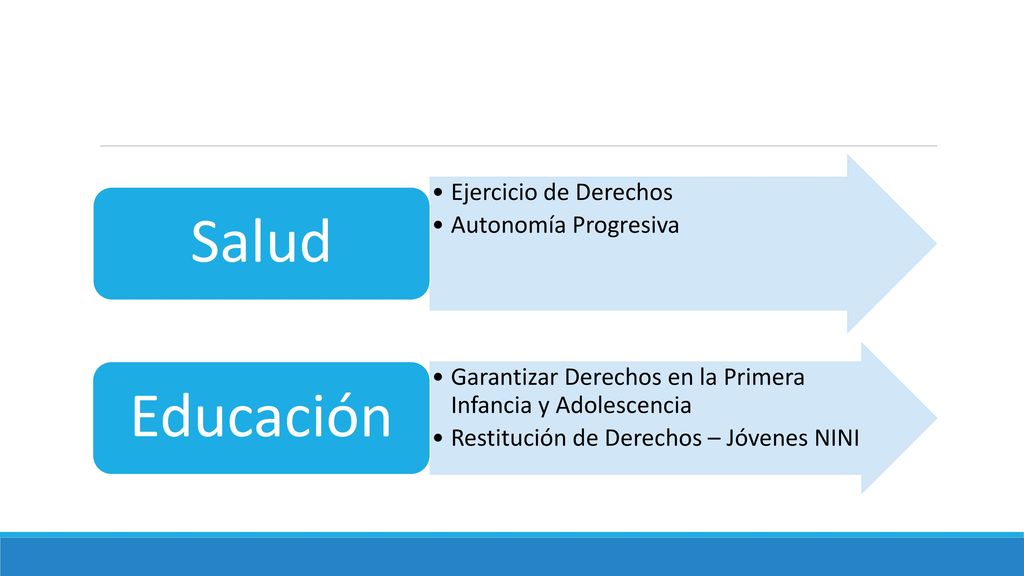 Salud

• Ejercicio de Derechos
• Autonomía Progresiva

Educación

• Garantizar Derechos en la Primera Infancia y Adolescencia
• Restitución de Derechos – Jóvenes NINI